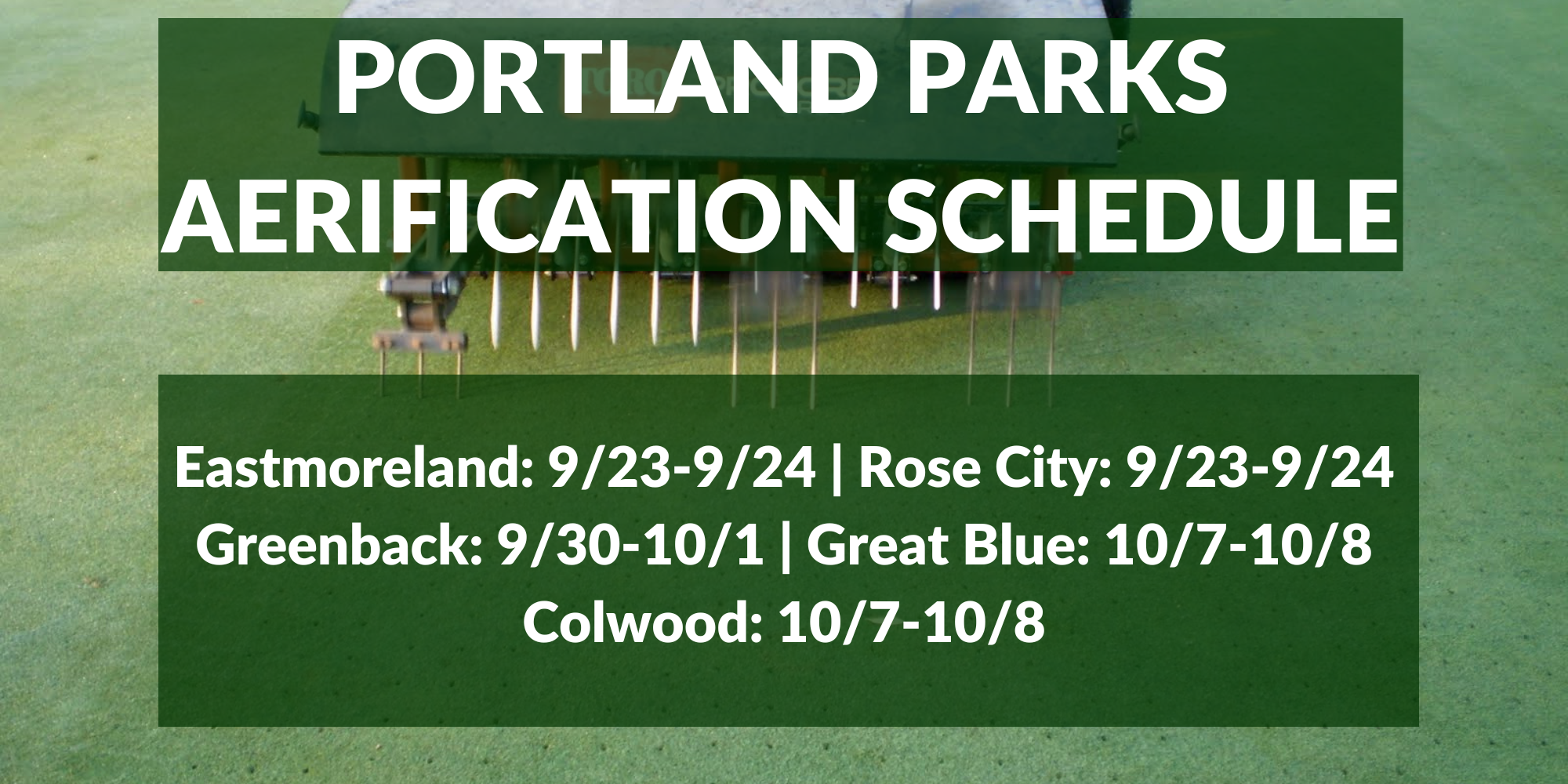 PORTLAND PARKS AERIFICATION SCHEDULE

Eastmoreland: 9/23-9/24 | Rose City: 9/23-9/24
Greenback: 9/30-10/1 | Great Blue: 10/7-10/8
Colwood: 10/7-10/8